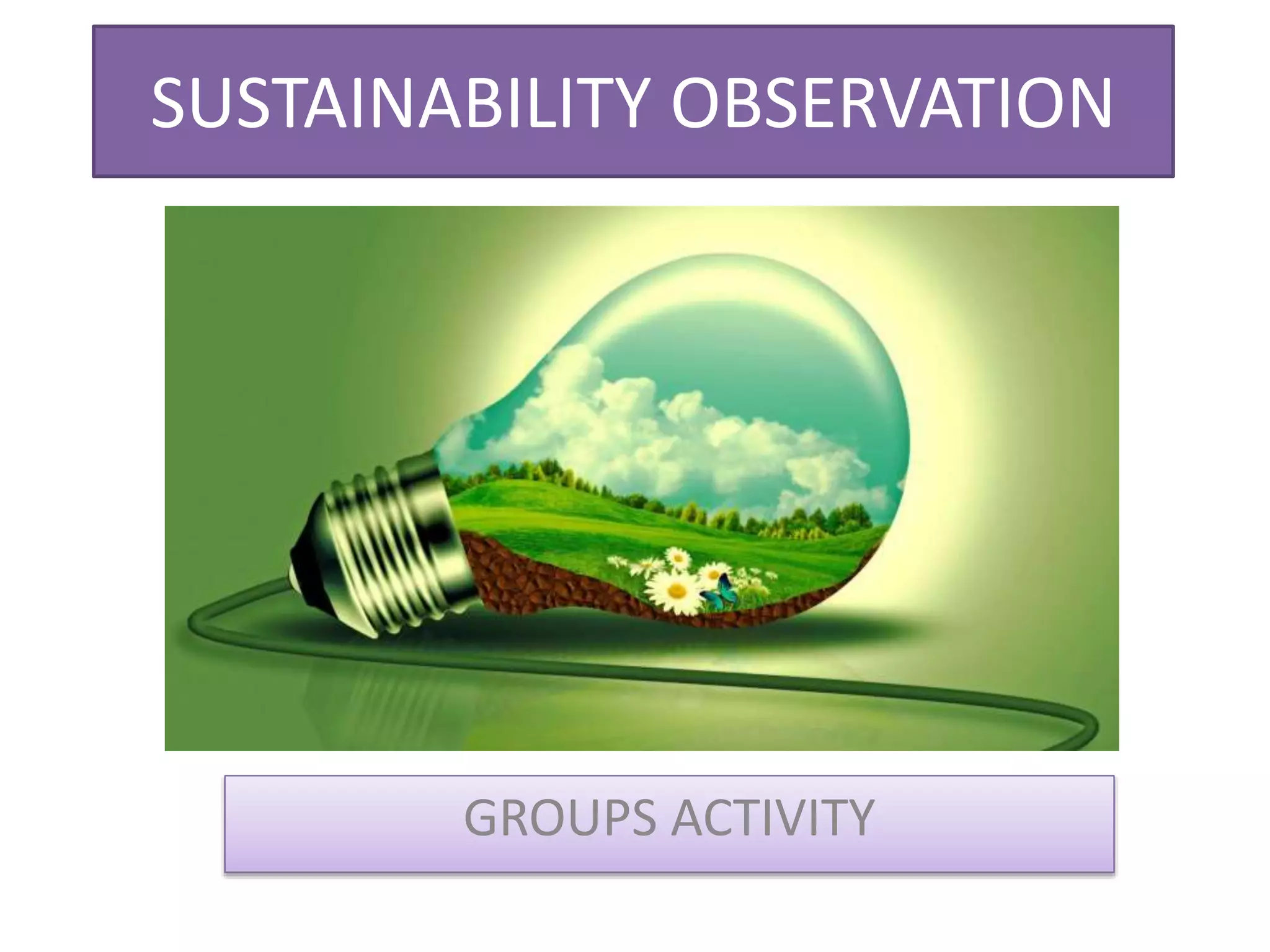 SUSTAINABILITY OBSERVATION

GROUPS ACTIVITY